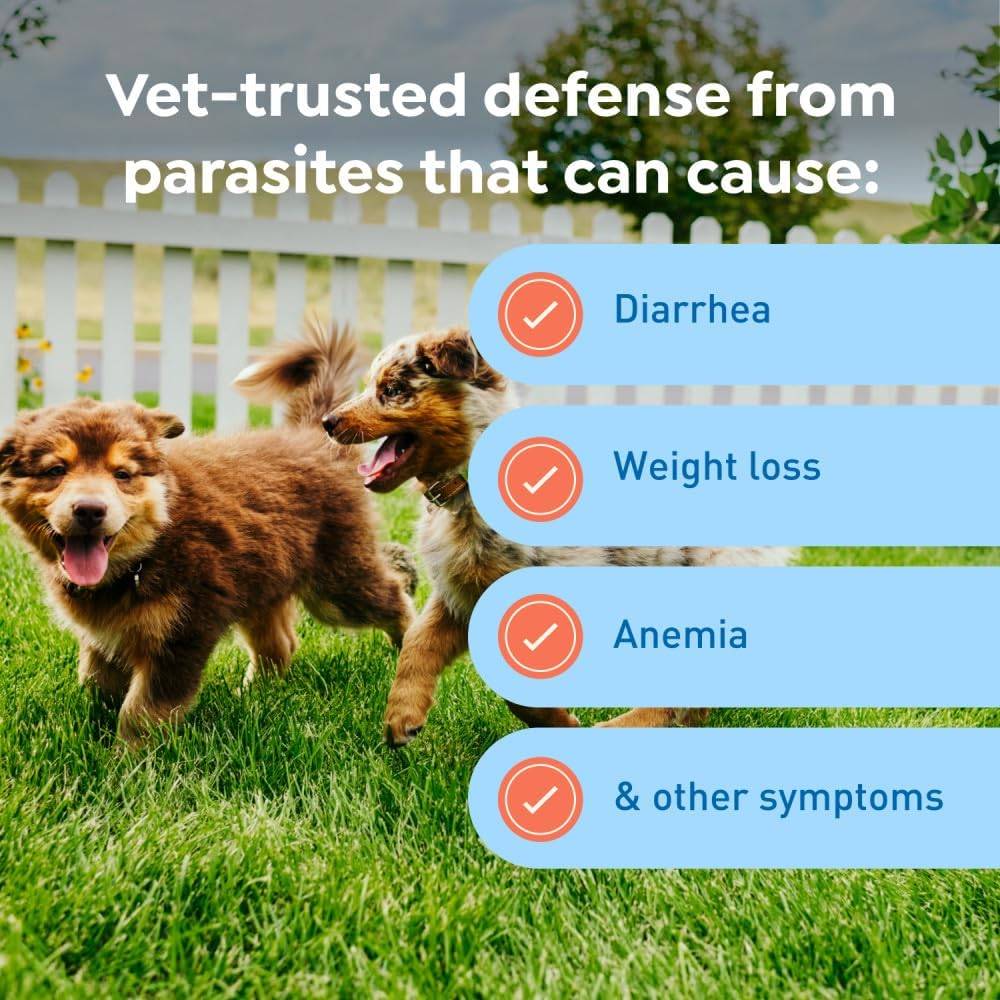 Vet-trusted defense from parasites that can cause:

Diarrhea

Weight loss

Anemia

& other symptoms